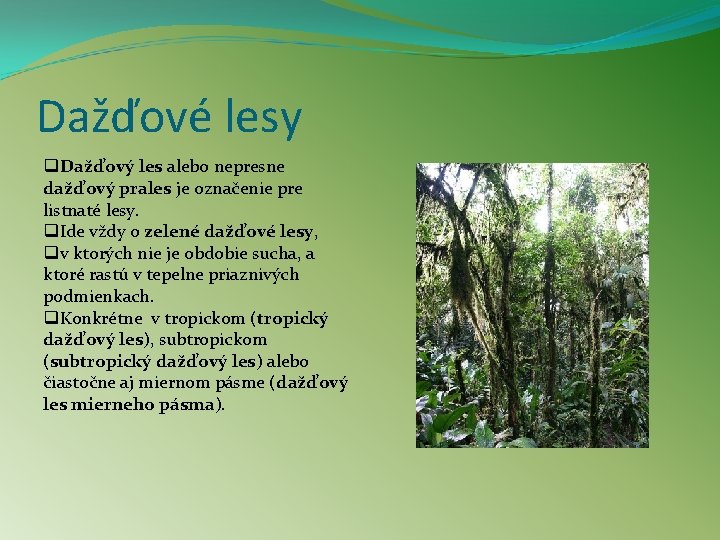 Dažďové lesy

❑Dažďový les alebo nepresne dažďový prales je označenie pre listnaté lesy.
❑Ide vždy o zelené dažďové lesy,
❑v ktorých nie je obdobie sucha, a ktoré rastú v tepelne priaznivých podmienkach.
❑Konkrétne v tropickom (tropický dažďový les), subtropickom (subtropický dažďový les) alebo čiastočne aj miernom pásme (dažďový les mierneho pásma).